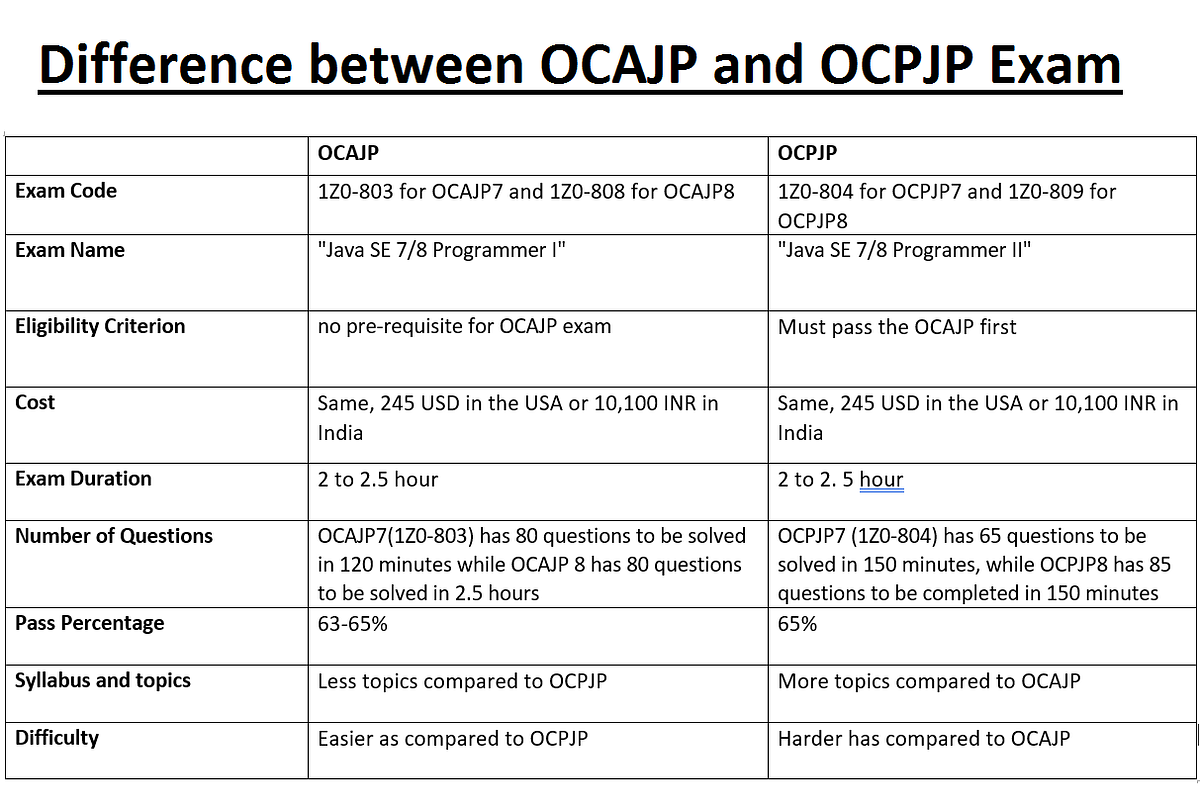 Difference between OCAJP and OCPJP Exam

| | OCAJP | OCPJP |
|---|---|---|
| Exam Code | 1Z0-803 for OCAJP7 and 1Z0-808 for OCAJP8 | 1Z0-804 for OCPJP7 and 1Z0-809 for OCPJP8 |
| Exam Name | "Java SE 7/8 Programmer I" | "Java SE 7/8 Programmer II" |
| Eligibility Criterion | no pre-requisite for OCAJP exam | Must pass the OCAJP first |
| Cost | Same, 245 USD in the USA or 10,100 INR in India | Same, 245 USD in the USA or 10,100 INR in India |
| Exam Duration | 2 to 2.5 hour | 2 to 2. 5 hour |
| Number of Questions | OCAJP7(1Z0-803) has 80 questions to be solved in 120 minutes while OCAJP 8 has 80 questions to be solved in 2.5 hours | OCPJP7 (1Z0-804) has 65 questions to be solved in 150 minutes, while OCPJP8 has 85 questions to be completed in 150 minutes |
| Pass Percentage | 63-65% | 65% |
| Syllabus and topics | Less topics compared to OCPJP | More topics compared to OCAJP |
| Difficulty | Easier as compared to OCPJP | Harder has compared to OCAJP |